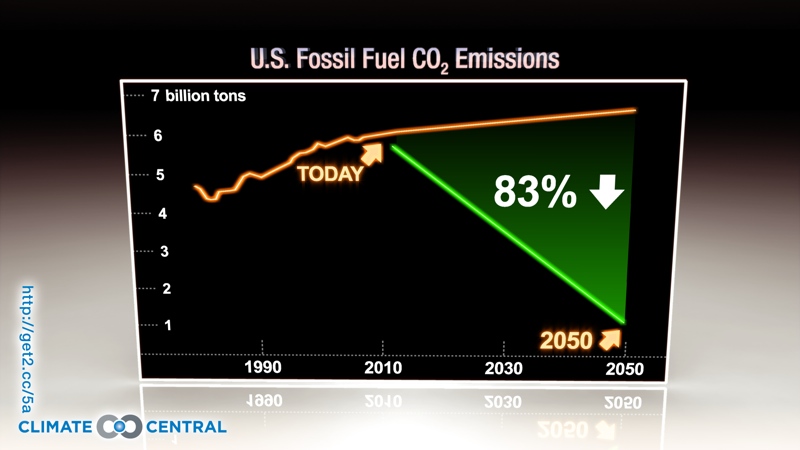 U.S. Fossil Fuel $CO_2$ Emissions

7 billion tons
6
5
4
3
2
1

TODAY

83%

2050

1990
2010
2030
2050

http://get2.cc/5a

CLIMATE CENTRAL